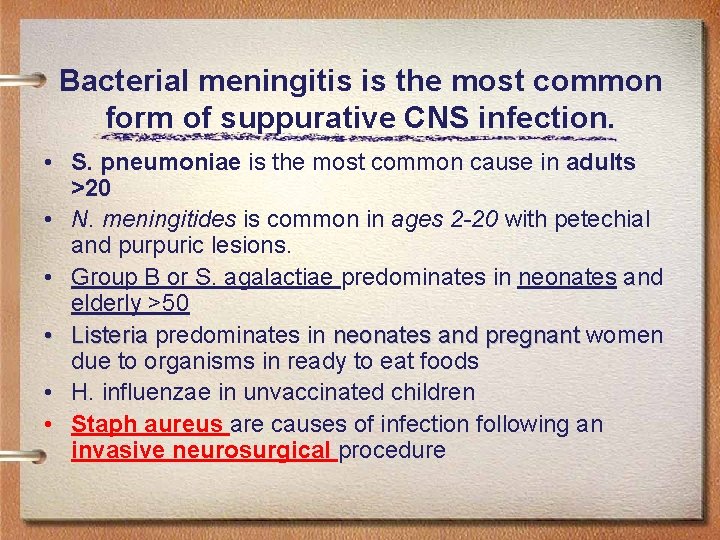 Bacterial meningitis is the most common form of suppurative CNS infection.

• S. pneumoniae is the most common cause in adults >20
• N. meningitides is common in ages 2-20 with petechial and purpuric lesions.
• Group B or S. agalactiae predominates in neonates and elderly >50
• Listeria predominates in neonates and pregnant women due to organisms in ready to eat foods
• H. influenzae in unvaccinated children
• Staph aureus are causes of infection following an invasive neurosurgical procedure